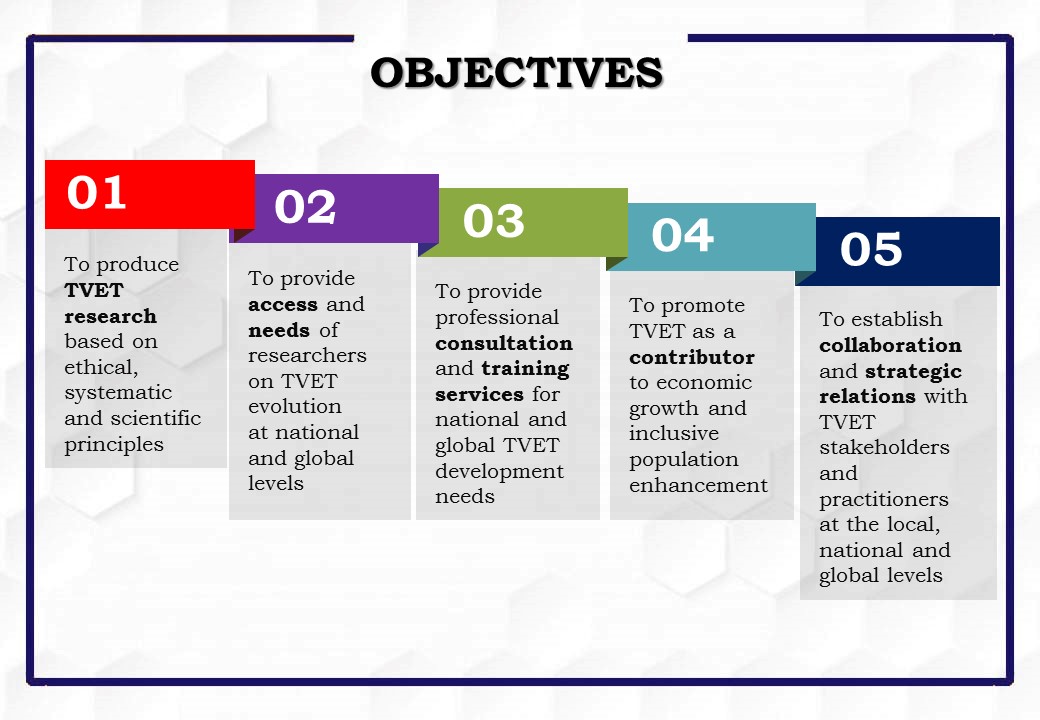 OBJECTIVES

01

To produce TVET research based on ethical, systematic and scientific principles

02

To provide access and needs of researchers on TVET evolution at national and global levels

03

To provide professional consultation and training services for national and global TVET development needs

04

To promote TVET as a contributor to economic growth and inclusive population enhancement

05

To establish collaboration and strategic relations with TVET stakeholders and practitioners at the local, national and global levels